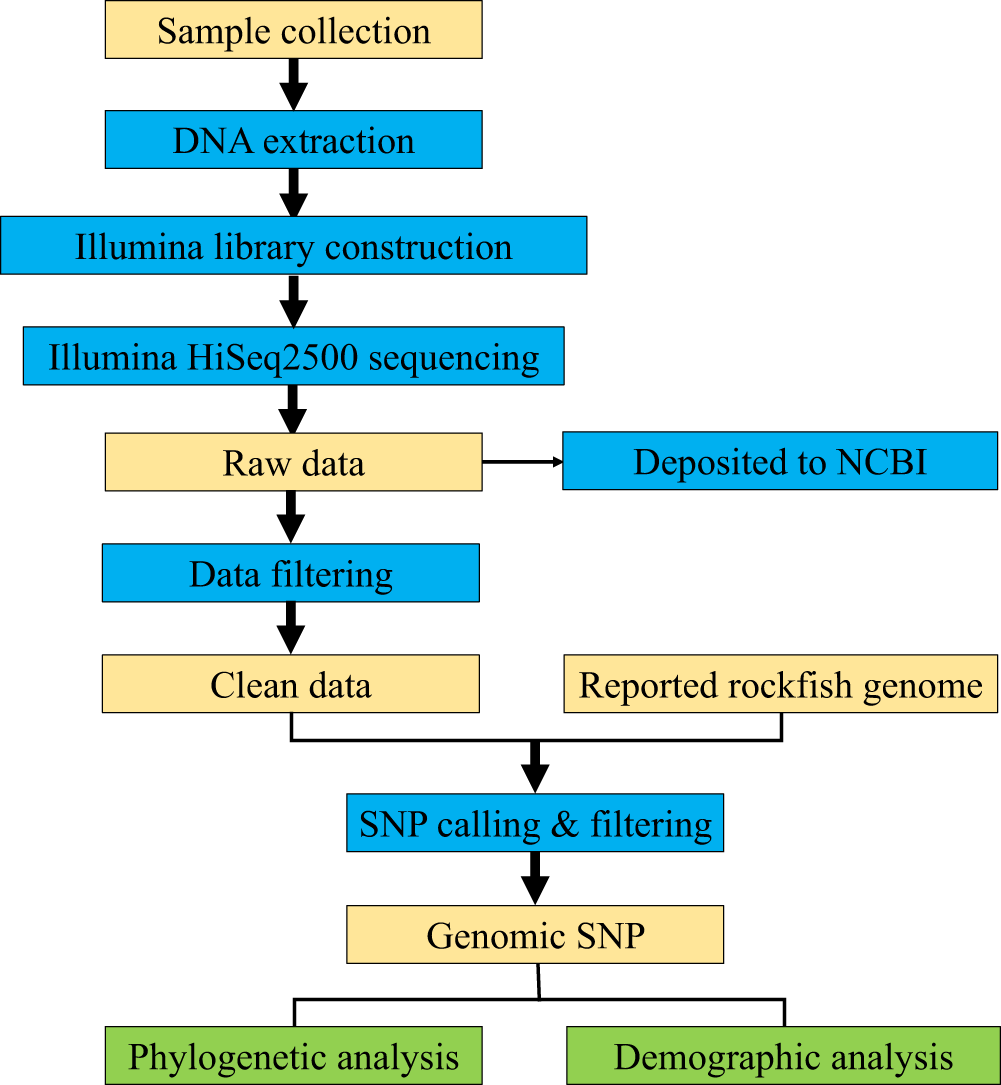 Sample collection

DNA extraction

Illumina library construction

Illumina HiSeq2500 sequencing

Raw data

Deposited to NCBI

Data filtering

Clean data

Reported rockfish genome

SNP calling & filtering

Genomic SNP

Phylogenetic analysis

Demographic analysis